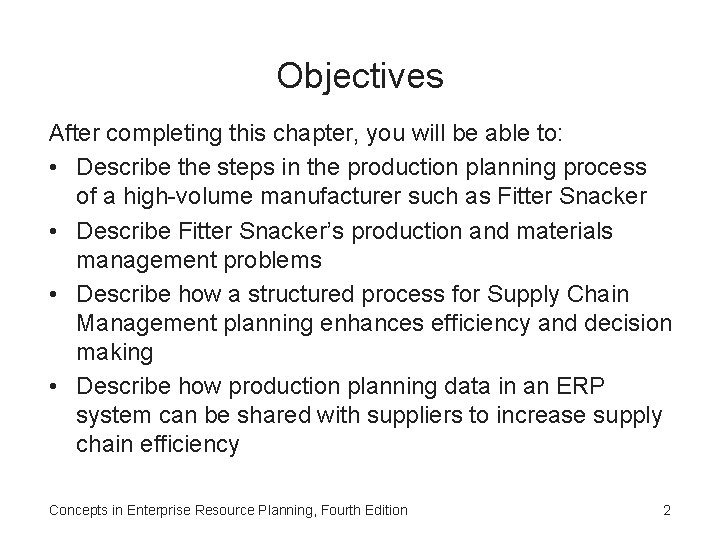 Objectives

After completing this chapter, you will be able to:

• Describe the steps in the production planning process of a high-volume manufacturer such as Fitter Snacker

• Describe Fitter Snacker's production and materials management problems

• Describe how a structured process for Supply Chain Management planning enhances efficiency and decision making

• Describe how production planning data in an ERP system can be shared with suppliers to increase supply chain efficiency

Concepts in Enterprise Resource Planning, Fourth Edition

2